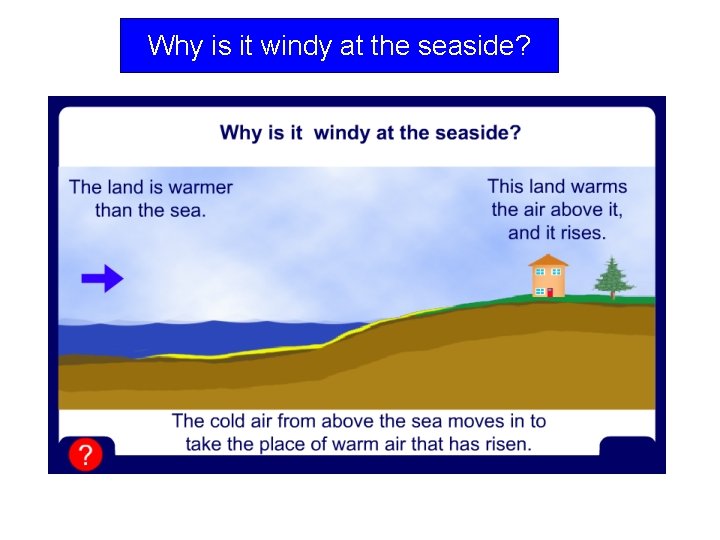 Why is it windy at the seaside?

Why is it windy at the seaside?

The land is warmer than the sea.

This land warms the air above it, and it rises.

The cold air from above the sea moves in to take the place of warm air that has risen.

?